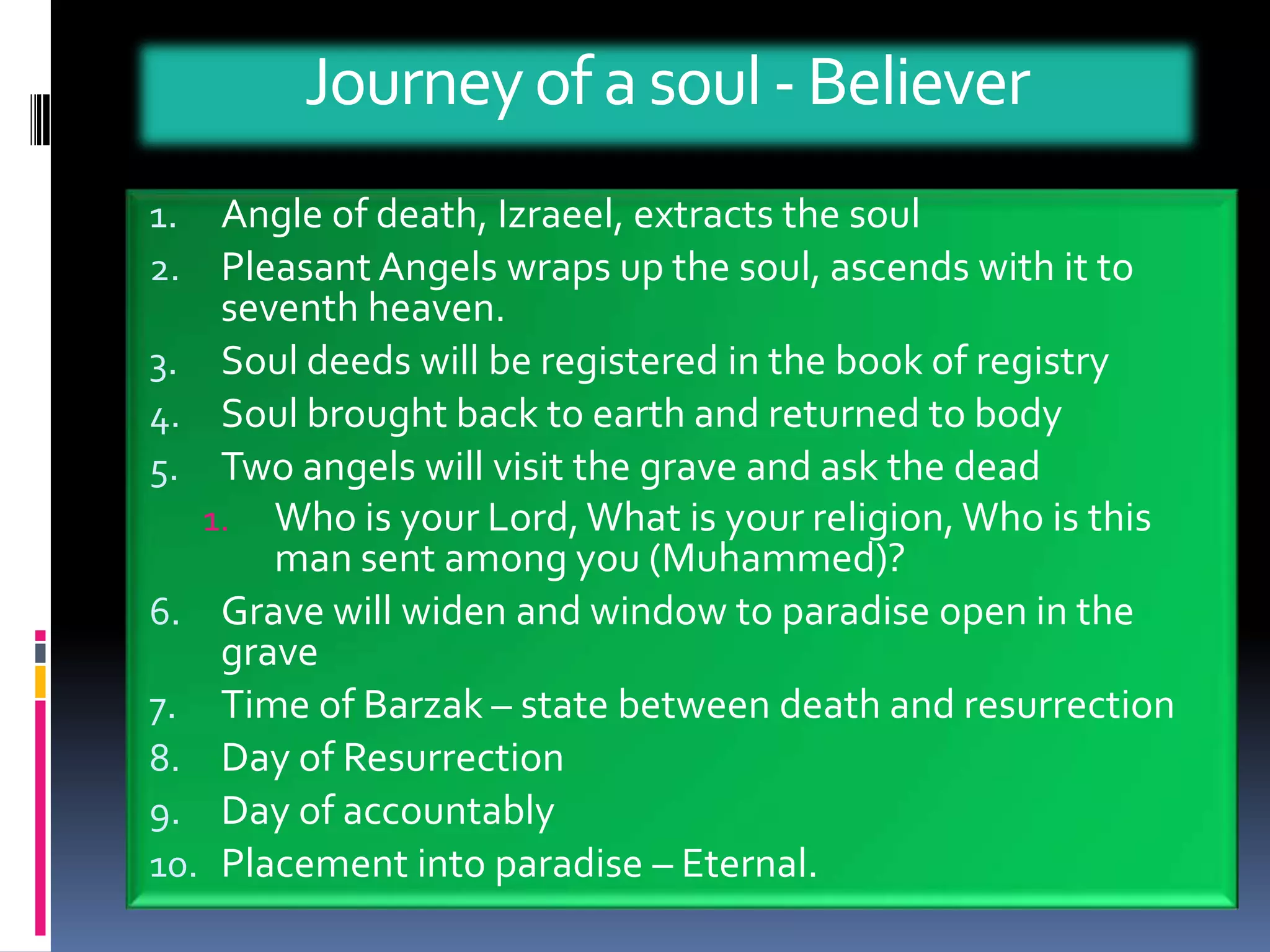 Journey of a soul - Believer

1. Angle of death, Izraeel, extracts the soul
2. Pleasant Angels wraps up the soul, ascends with it to seventh heaven.
3. Soul deeds will be registered in the book of registry
4. Soul brought back to earth and returned to body
5. Two angels will visit the grave and ask the dead
   1. Who is your Lord, What is your religion, Who is this man sent among you (Muhammed)?
6. Grave will widen and window to paradise open in the grave
7. Time of Barzak – state between death and resurrection
8. Day of Resurrection
9. Day of accountably
10. Placement into paradise – Eternal.